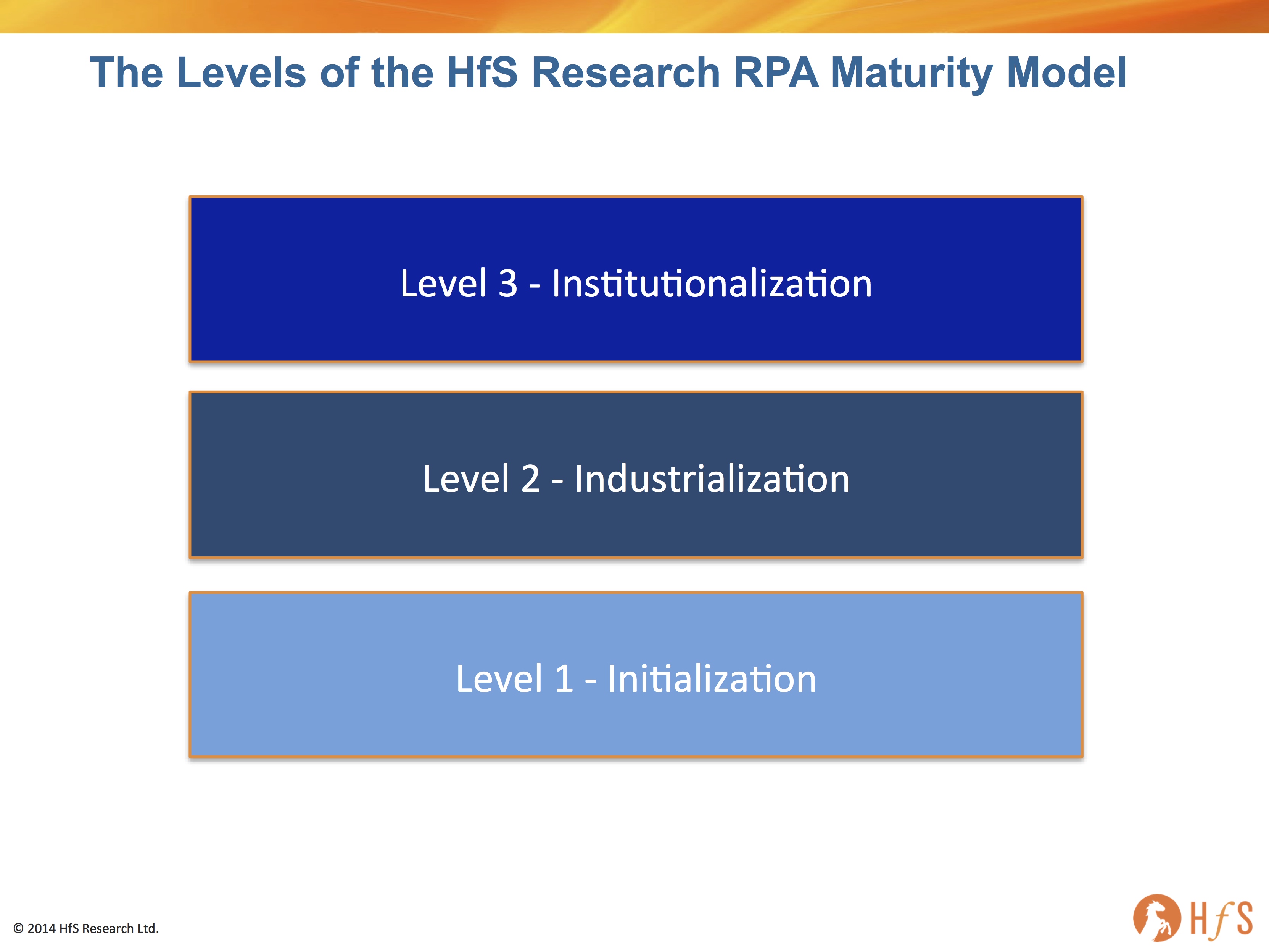 The Levels of the HfS Research RPA Maturity Model

Level 3 - Institutionalization

Level 2 - Industrialization

Level 1 - Initialization

© 2014 HfS Research Ltd.

HfS